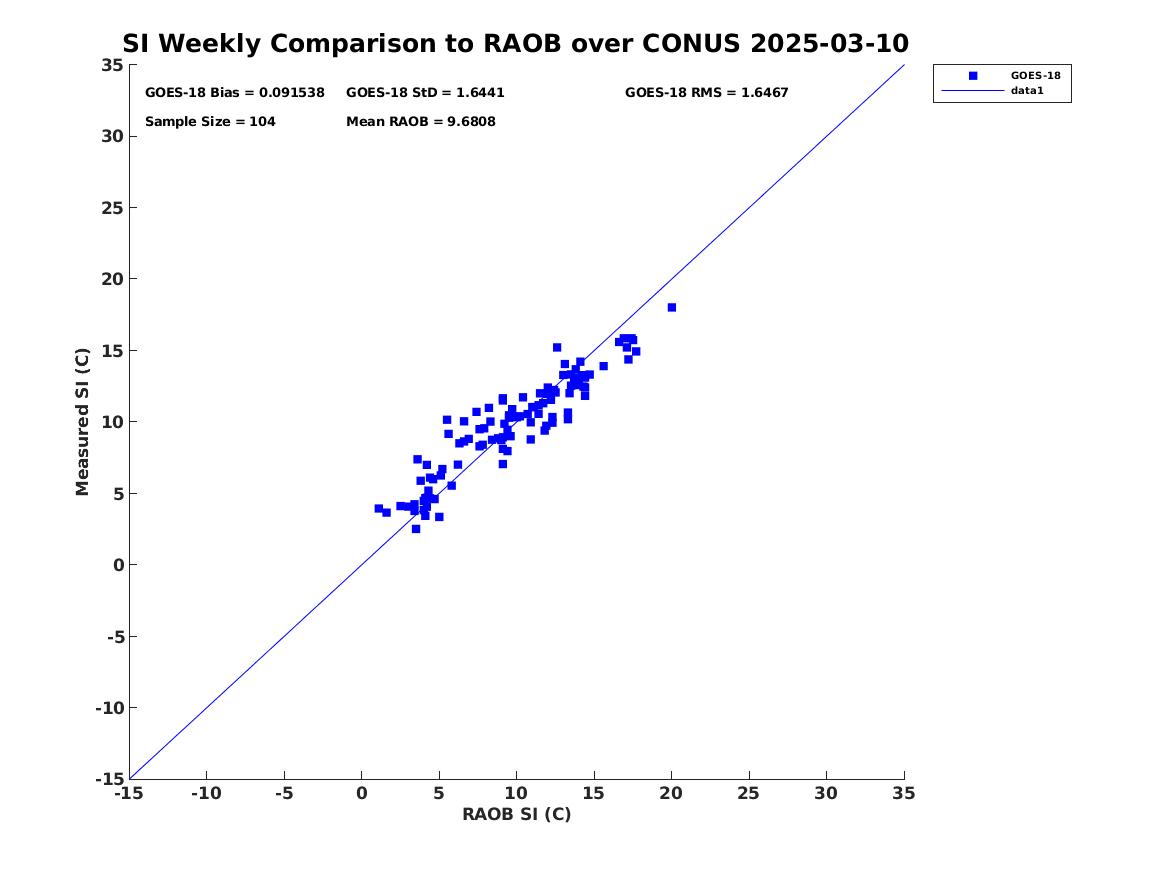 SI Weekly Comparison to RAOB over CONUS 2025-03-10

GOES-18 Bias = 0.091538
GOES-18 StD = 1.6441
GOES-18 RMS = 1.6467
Sample Size = 104
Mean RAOB = 9.6808

GOES-18
data1

Measured SI (C)
35
30
25
20
15
10
5
0
-5
-10
-15

-15
-10
-5
0
5
10
15
20
25
30
35
RAOB SI (C)